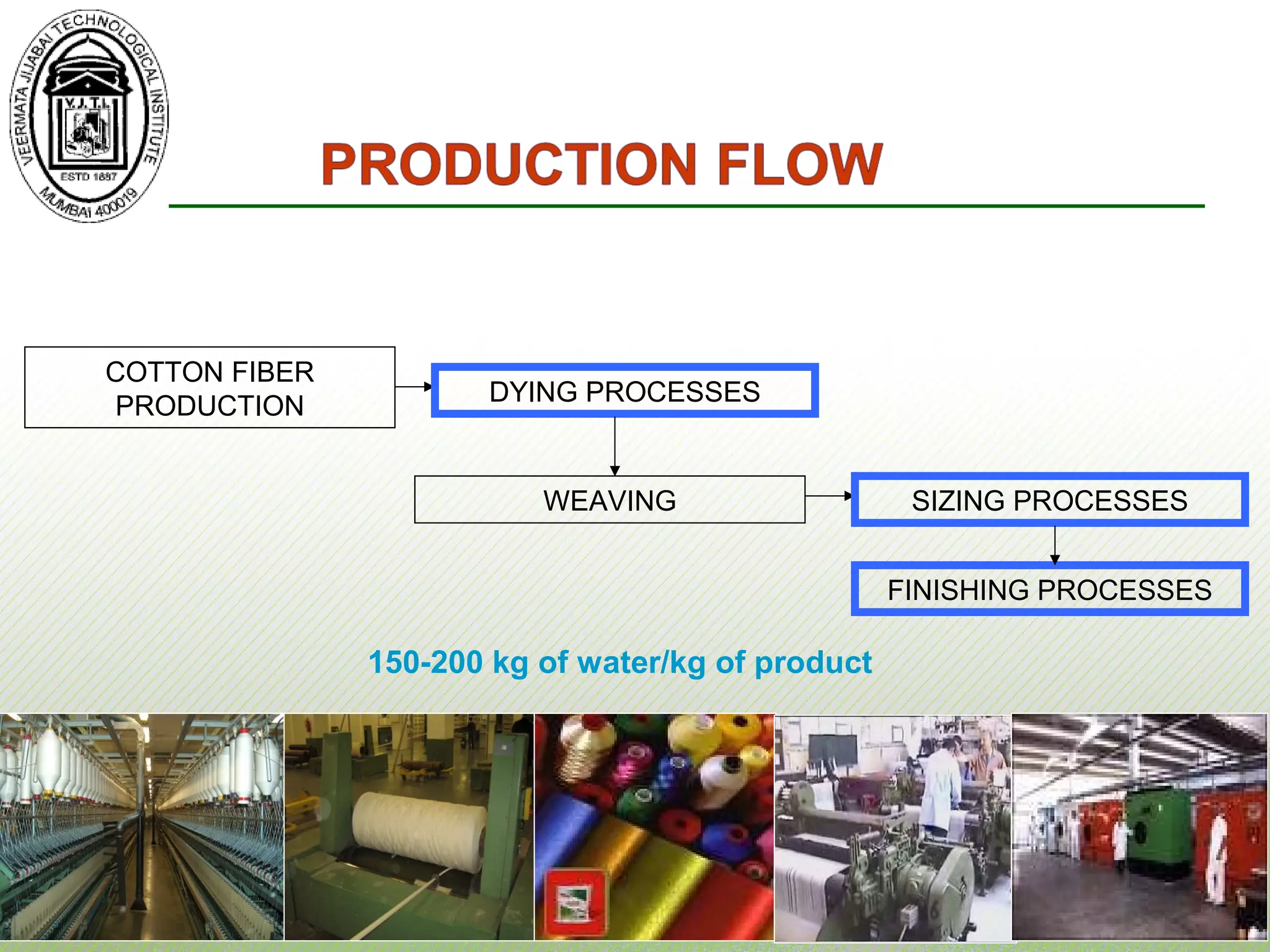 VEERMATA JIJABAI TECHNOLOGICAL INSTITUTE
V.J.T.I.
ESTD 1887
MUMBAI 400019

PRODUCTION FLOW

COTTON FIBER PRODUCTION

DYING PROCESSES

WEAVING

SIZING PROCESSES

FINISHING PROCESSES

150-200 kg of water/kg of product